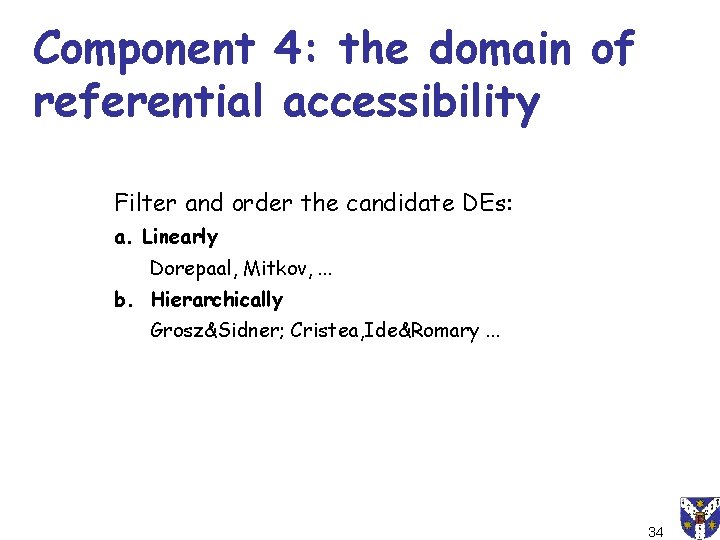 Component 4: the domain of referential accessibility

Filter and order the candidate DEs:

a. Linearly

Dorepaal, Mitkov, ...

b. Hierarchically

Grosz&Sidner; Cristea,Ide&Romary ...

34